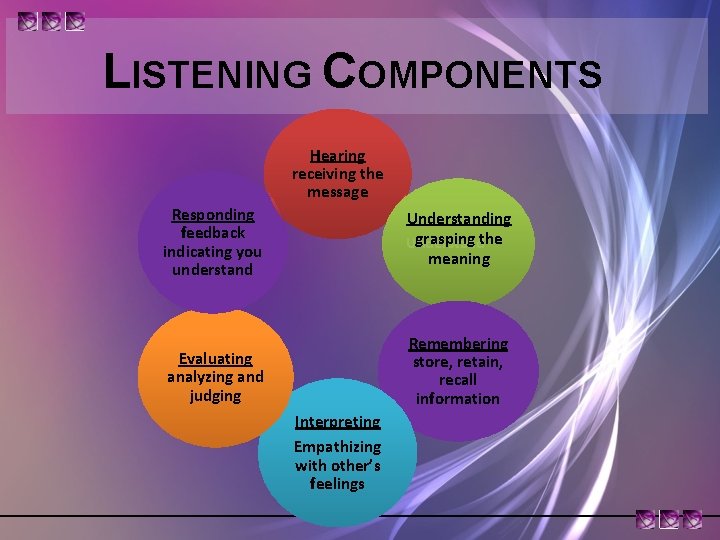 LISTENING COMPONENTS

Hearing
receiving the message

Understanding
grasping the meaning

Remembering
store, retain, recall information

Interpreting
Empathizing with other's feelings

Evaluating
analyzing and judging

Responding
feedback indicating you understand